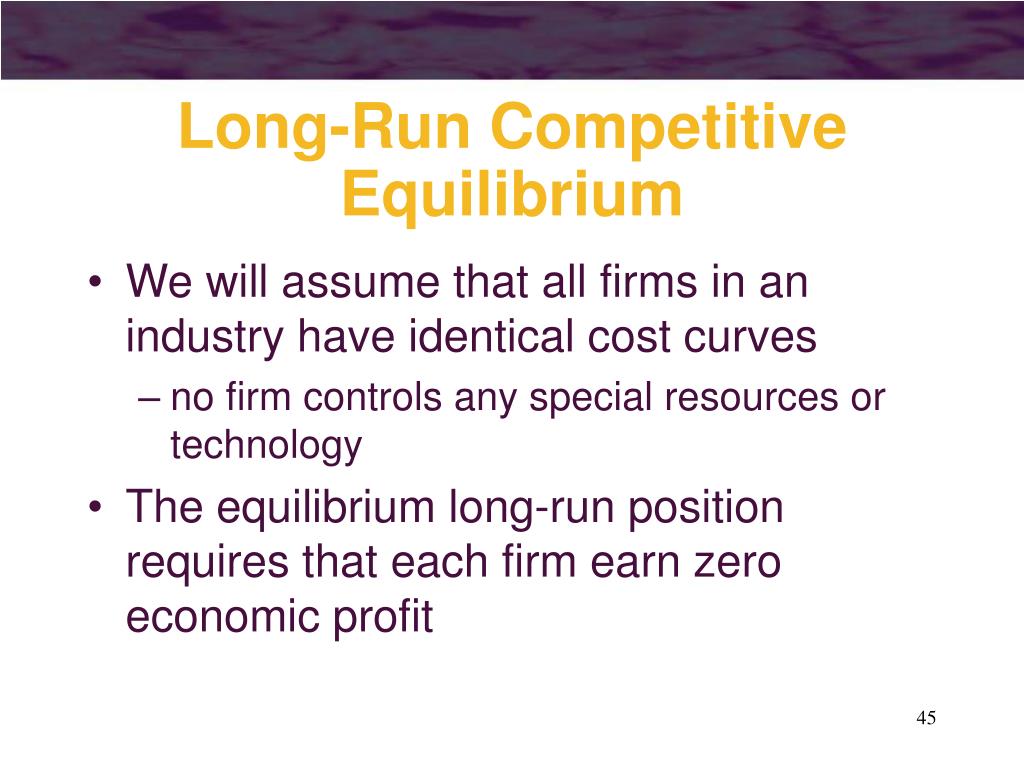 Long-Run Competitive Equilibrium

• We will assume that all firms in an industry have identical cost curves

– no firm controls any special resources or technology

• The equilibrium long-run position requires that each firm earn zero economic profit

45